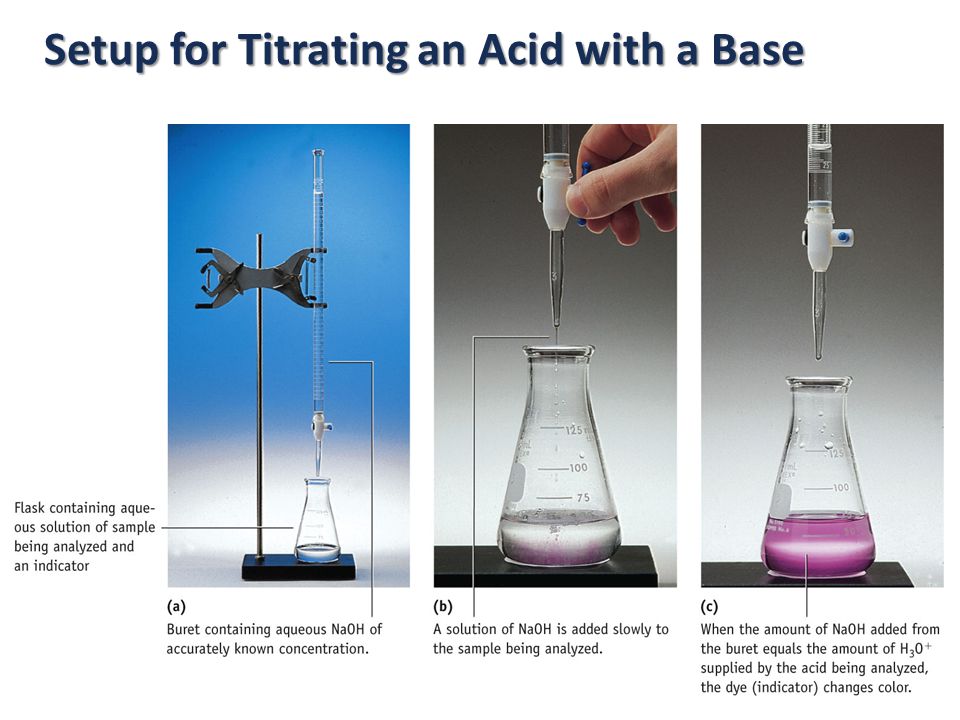 Setup for Titrating an Acid with a Base

Flask containing aqueous solution of sample being analyzed and an indicator

125
100
75

125
100

(a)
Buret containing aqueous NaOH of accurately known concentration.

(b)
A solution of NaOH is added slowly to the sample being analyzed.

(c)
When the amount of NaOH added from the buret equals the amount of $H_3O^+$ supplied by the acid being analyzed, the dye (indicator) changes color.